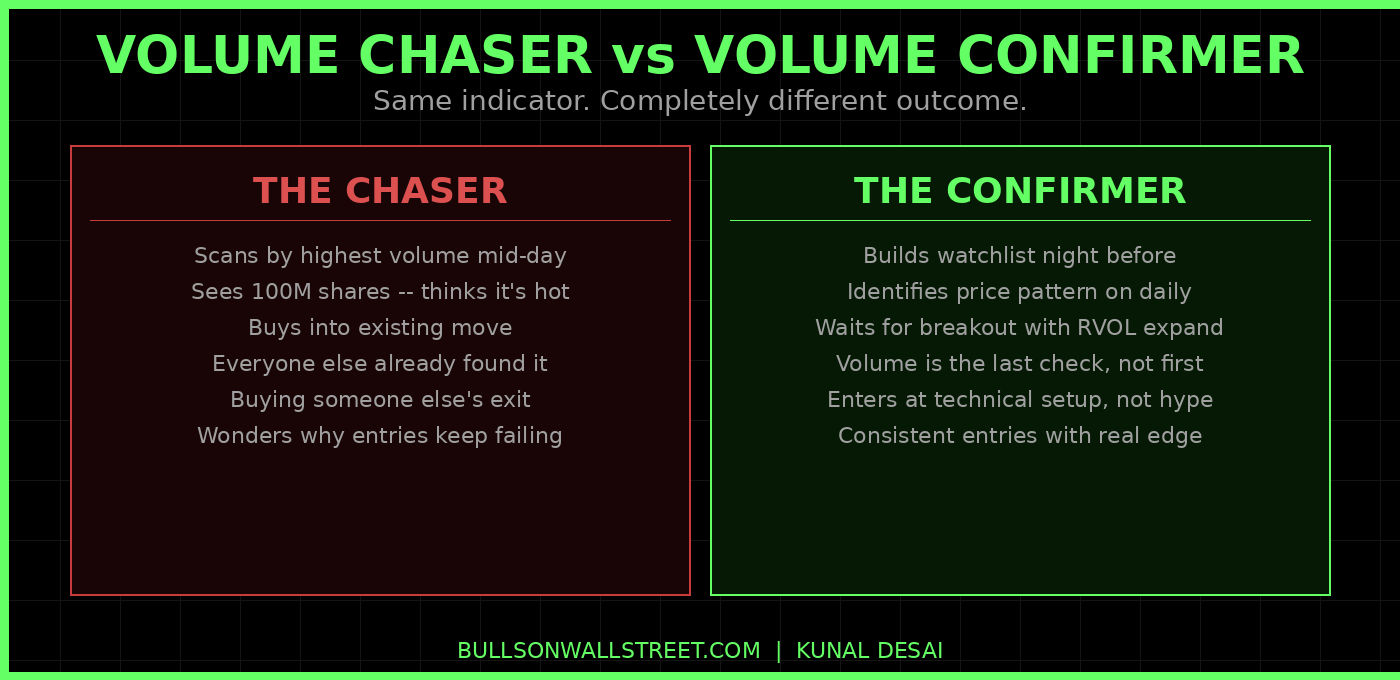 VOLUME CHASER vs VOLUME CONFIRMER

Same indicator. Completely different outcome.

THE CHASER

Scans by highest volume mid-day
Sees 100M shares -- thinks it's hot
Buys into existing move
Everyone else already found it
Buying someone else's exit
Wonders why entries keep failing

THE CONFIRMER

Builds watchlist night before
Identifies price pattern on daily
Waits for breakout with RVOL expand
Volume is the last check, not first
Enters at technical setup, not hype
Consistent entries with real edge

BULLSONWALLSTREET.COM | KUNAL DESAI